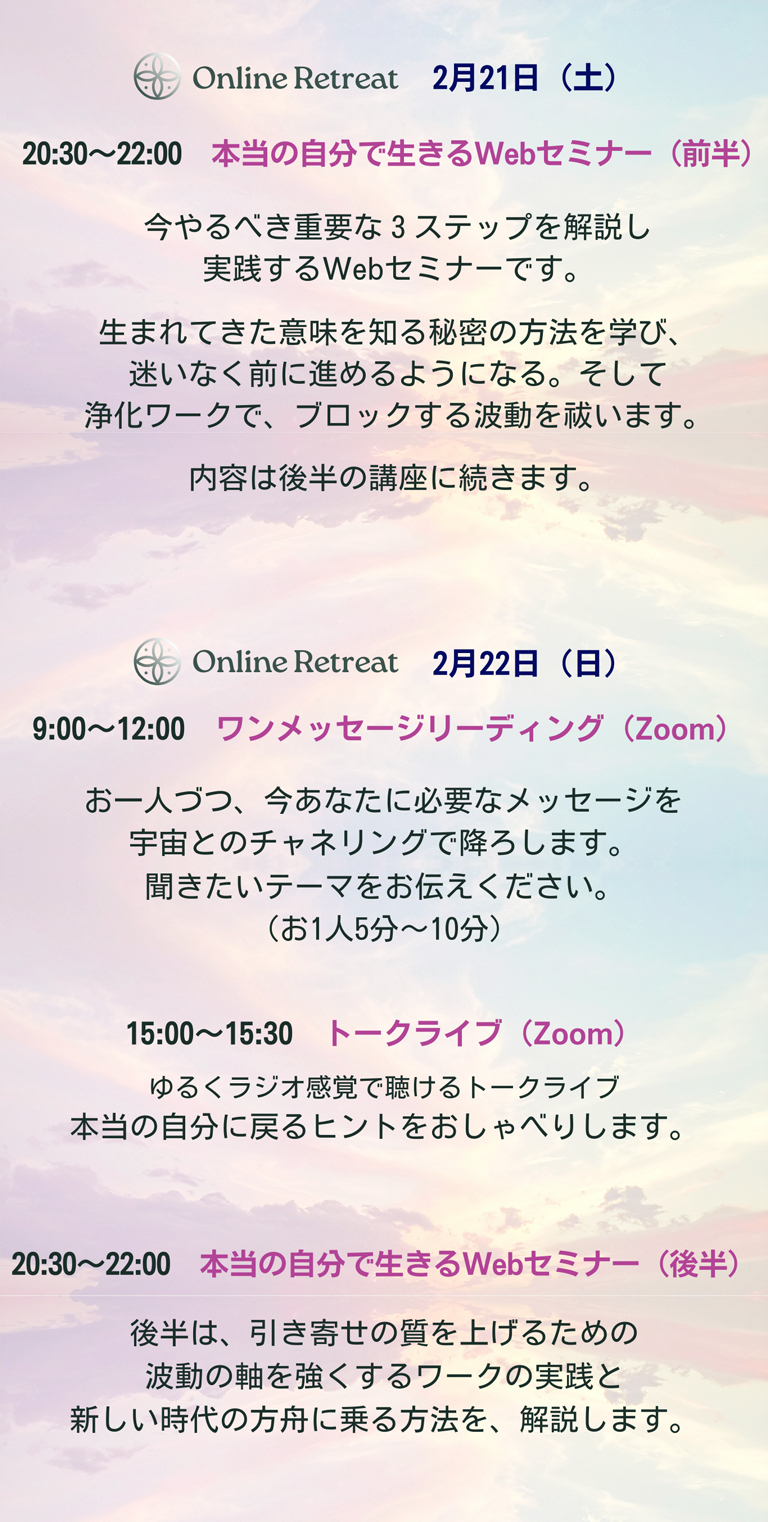 Online Retreat 2月21日（土）

20:30〜22:00 本当の自分で生きるWebセミナー（前半）

今やるべき重要な３ステップを解説し
実践するWebセミナーです。

生まれてきた意味を知る秘密の方法を学び、
迷いなく前に進めるようになる。そして
浄化ワークで、ブロックする波動を祓います。

内容は後半の講座に続きます。

Online Retreat 2月22日（日）

9:00〜12:00 ワンメッセージリーディング（Zoom）

お一人づつ、今あなたに必要なメッセージを
宇宙とのチャネリングで降ろします。
聞きたいテーマをお伝えください。
（お1人5分〜10分）

15:00〜15:30 トークライブ（Zoom）

ゆるくラジオ感覚で聴けるトークライブ
本当の自分に戻るヒントをおしゃべりします。

20:30〜22:00 本当の自分で生きるWebセミナー（後半）

後半は、引き寄せの質を上げるための
波動の軸を強くするワークの実践と
新しい時代の方舟に乗る方法を、解説します。